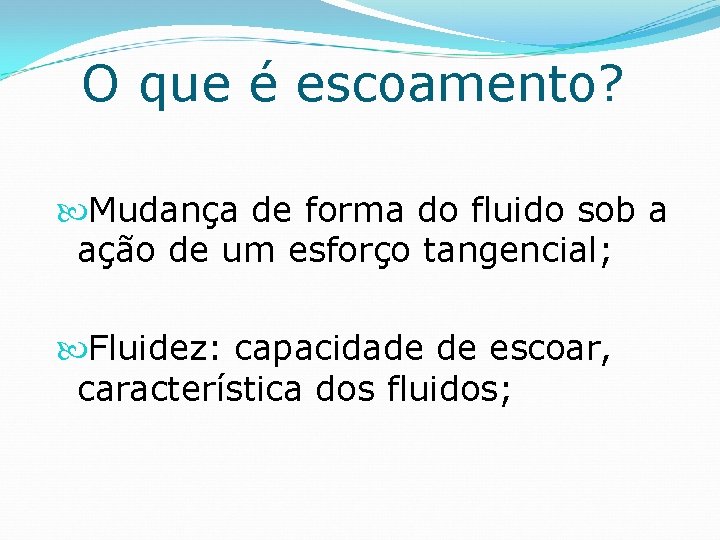 O que é escoamento?

Mudança de forma do fluido sob a ação de um esforço tangencial;

Fluidez: capacidade de escoar, característica dos fluidos;